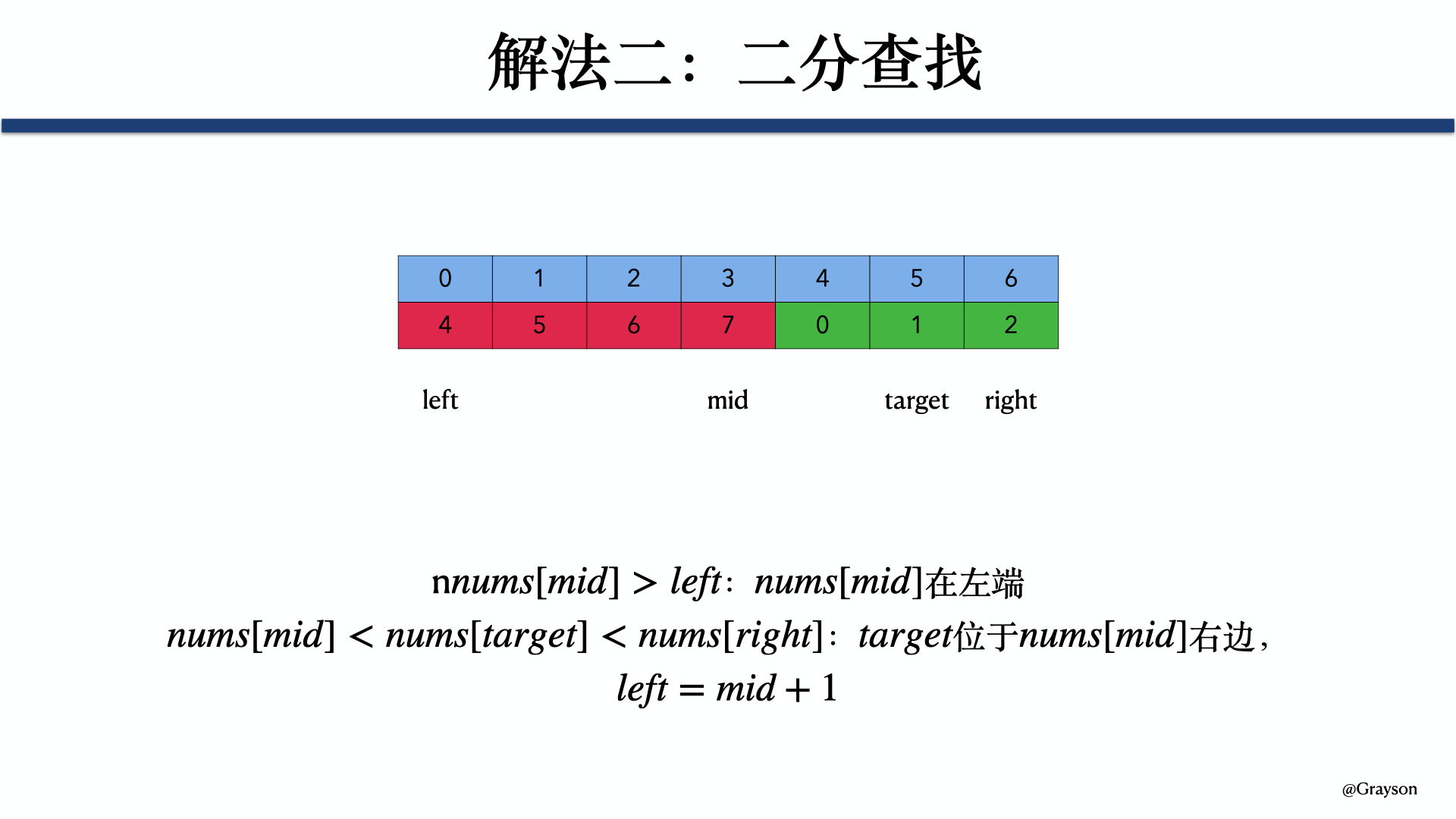 解法二：二分查找

| 0 | 1 | 2 | 3 | 4 | 5 | 6 |
|---|---|---|---|---|---|---|
| 4 | 5 | 6 | 7 | 0 | 1 | 2 |

left mid target right

n$nums[mid] > left$：$nums[mid]$在左端

$nums[mid] < nums[target] < nums[right]$：$target$位于$nums[mid]$右边，

$left = mid + 1$

@Grayson